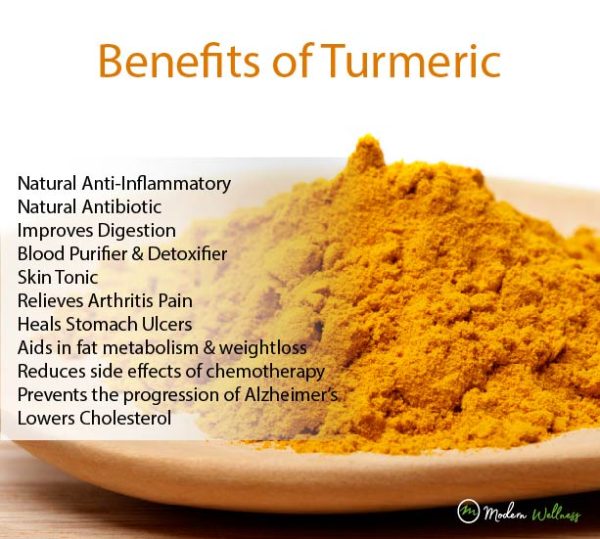 Benefits of Turmeric

Natural Anti-Inflammatory
Natural Antibiotic
Improves Digestion
Blood Purifier & Detoxifier
Skin Tonic
Relieves Arthritis Pain
Heals Stomach Ulcers
Aids in fat metabolism & weightloss
Reduces side effects of chemotherapy
Prevents the progression of Alzheimer's
Lowers Cholesterol

m Modern Wellness